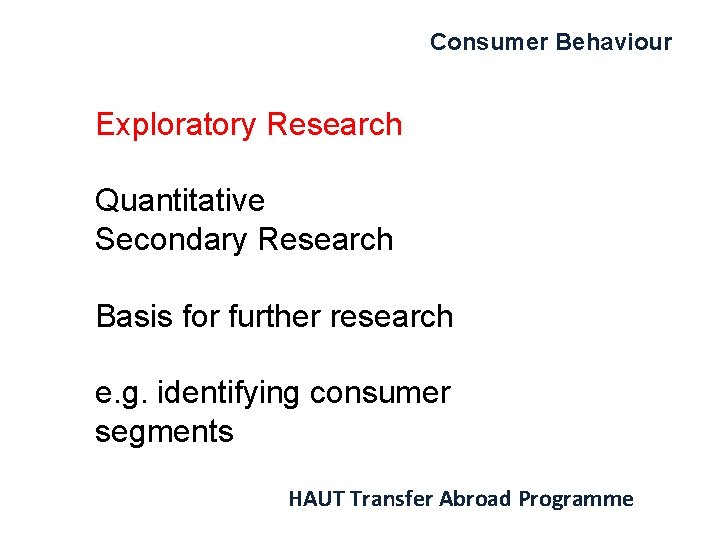 Consumer Behaviour

Exploratory Research

Quantitative
Secondary Research

Basis for further research

e.g. identifying consumer segments

HAUT Transfer Abroad Programme